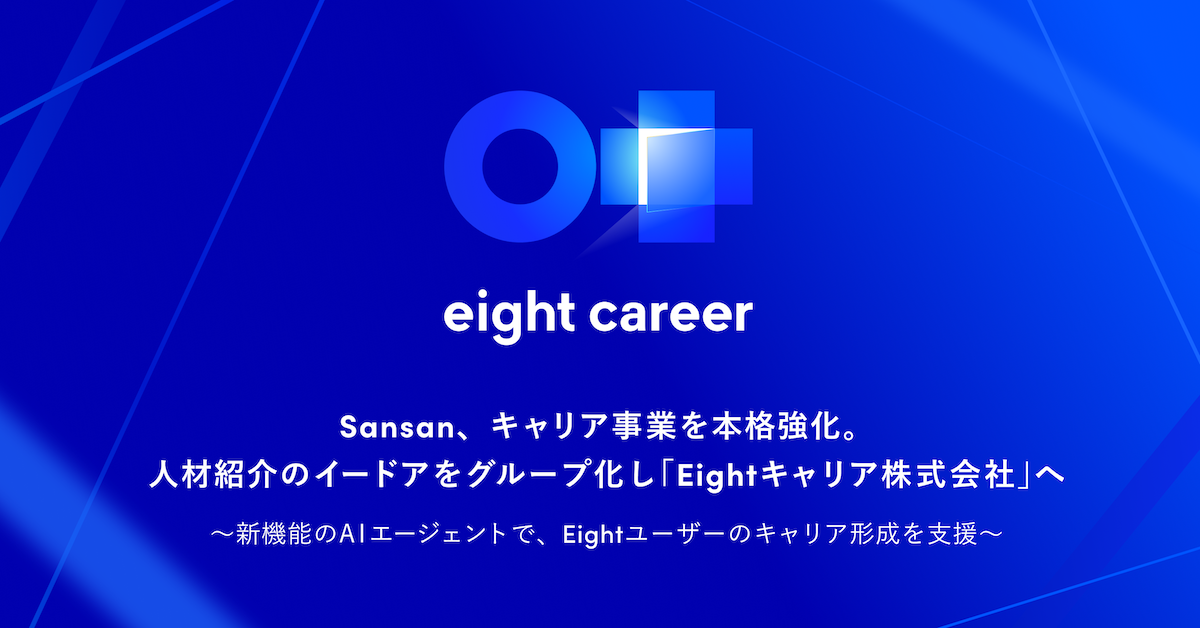 eight career

Sansan、キャリア事業を本格強化。
人材紹介のイードアをグループ化し「Eightキャリア株式会社」へ

〜新機能のAIエージェントで、Eightユーザーのキャリア形成を支援〜